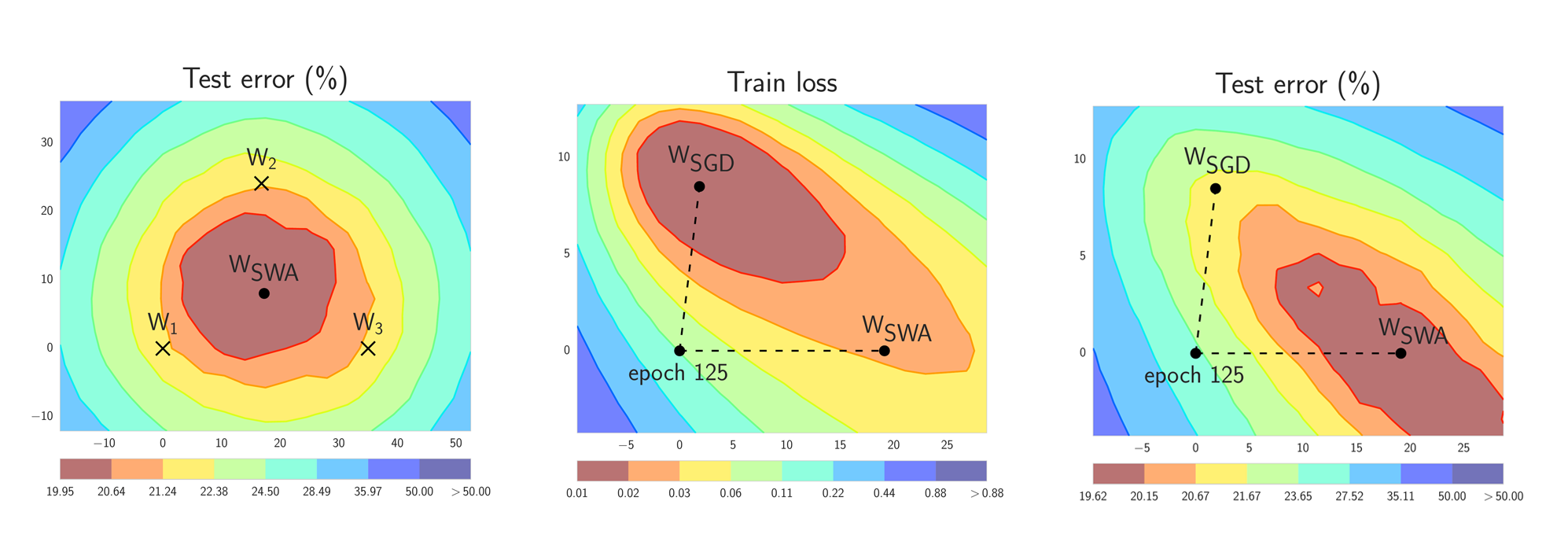 Test error (%)

$W_2$

$W_{SWA}$

$W_1$

$W_3$

30
20
10
0
−10

−10 0 10 20 30 40 50

19.95 20.64 21.24 22.38 24.50 28.49 35.97 50.00 > 50.00

Train loss

$W_{SGD}$

$W_{SWA}$

epoch 125

10
5
0

−5 0 5 10 15 20 25

0.01 0.02 0.03 0.06 0.11 0.22 0.44 0.88 > 0.88

Test error (%)

$W_{SGD}$

$W_{SWA}$

epoch 125

10
5
0

−5 0 5 10 15 20 25

19.62 20.15 20.67 21.67 23.65 27.52 35.11 50.00 > 50.00